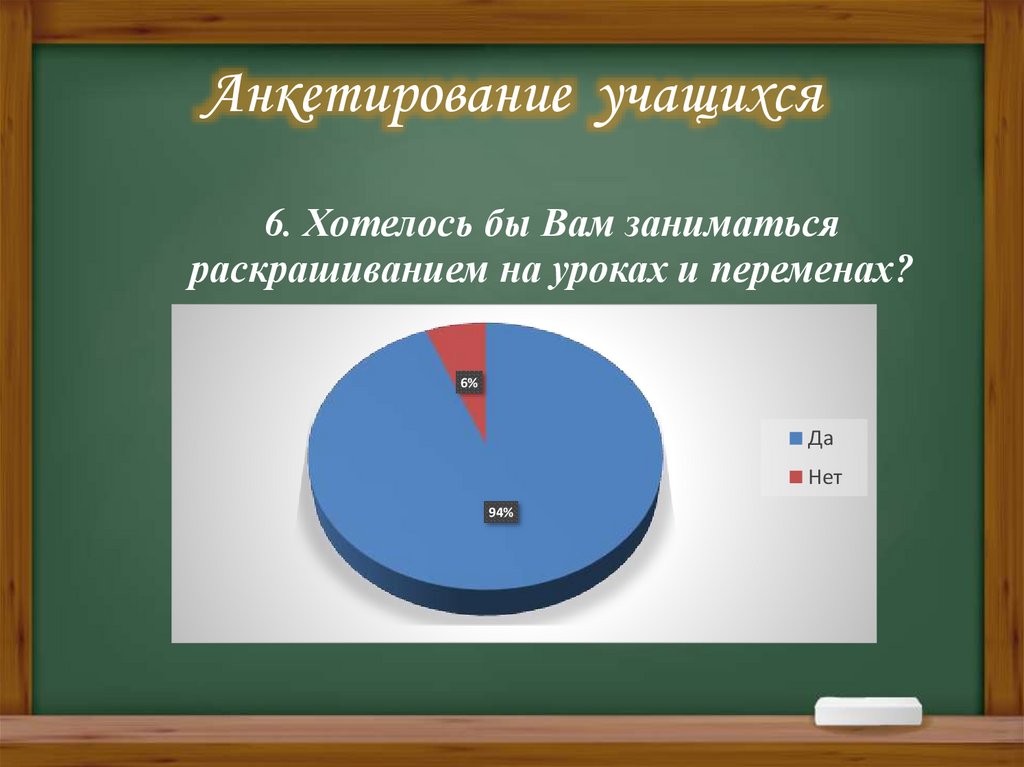 Анкетирование учащихся

6. Хотелось бы Вам заниматься раскрашиванием на уроках и переменах?

6%

94%

Да

Нет